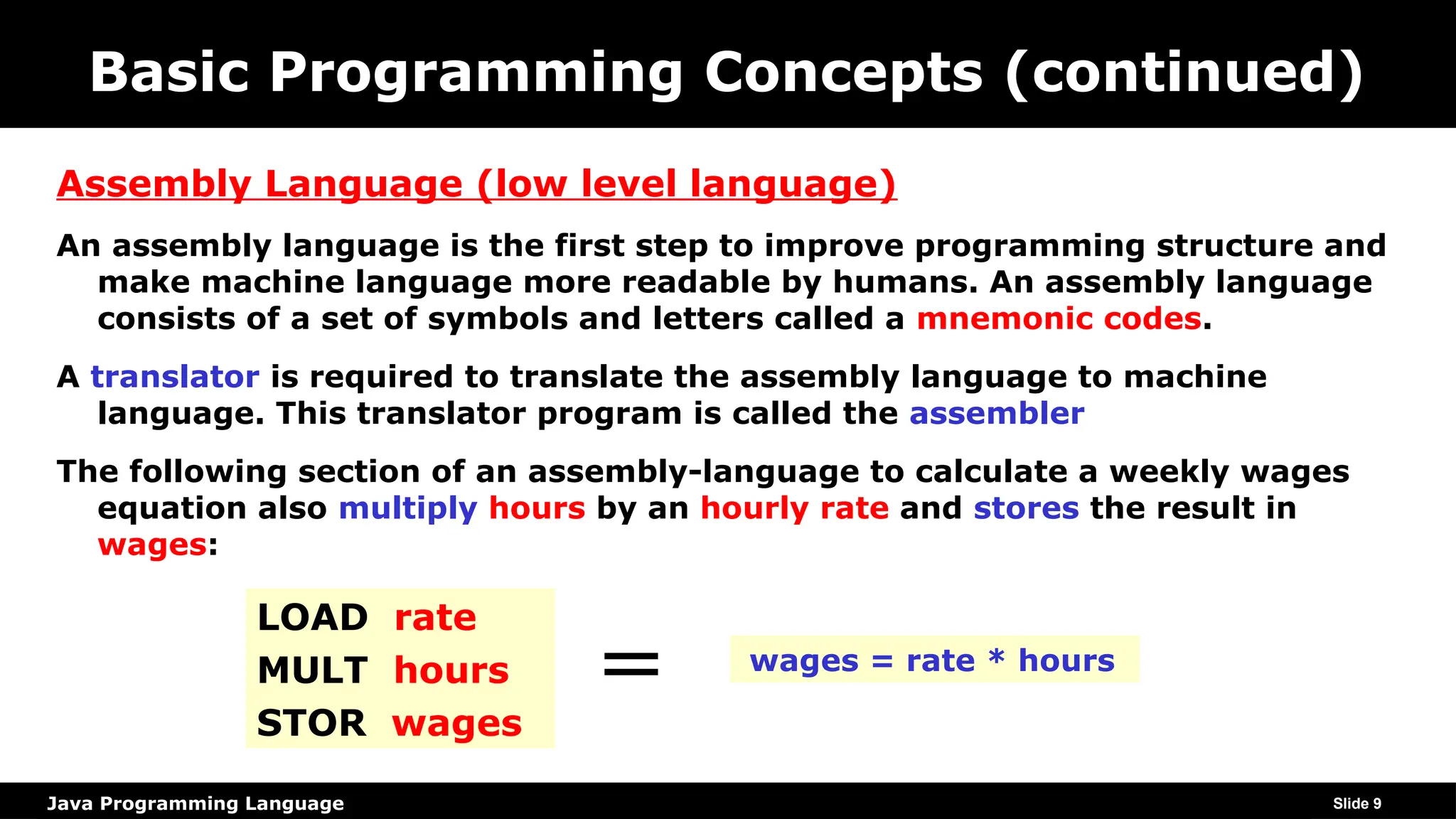 Basic Programming Concepts (continued)

Assembly Language (low level language)

An assembly language is the first step to improve programming structure and make machine language more readable by humans. An assembly language consists of a set of symbols and letters called a mnemonic codes.

A translator is required to translate the assembly language to machine language. This translator program is called the assembler

The following section of an assembly-language to calculate a weekly wages equation also multiply hours by an hourly rate and stores the result in wages:

LOAD rate
MULT hours
STOR wages

=

wages = rate * hours

Java Programming Language

Slide 9